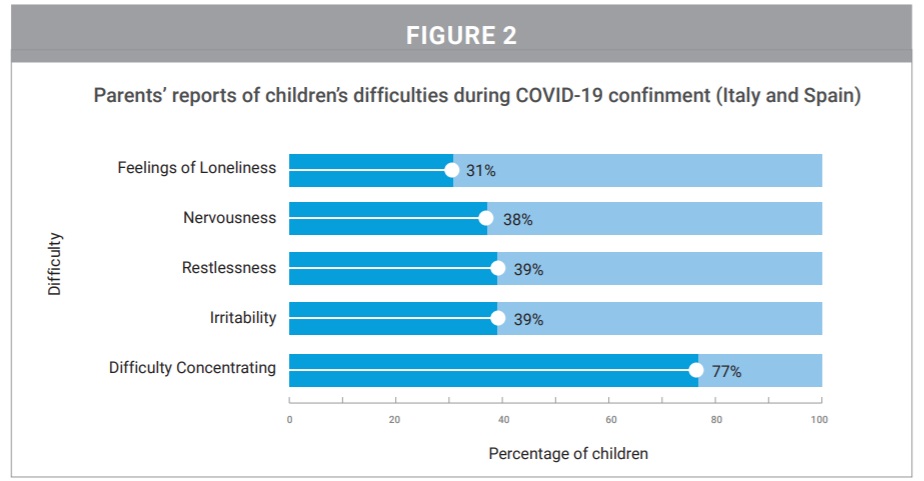 FIGURE 2

Parents' reports of children's difficulties during COVID-19 confinment (Italy and Spain)

Difficulty

Feelings of Loneliness 31%

Nervousness 38%

Restlessness 39%

Irritability 39%

Difficulty Concentrating 77%

0 20 40 60 80 100

Percentage of children